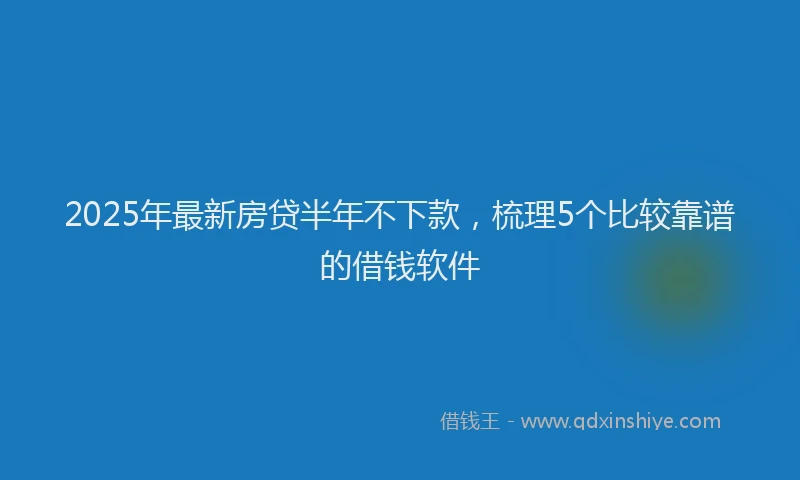 2025年最新房贷半年不下款，梳理5个比较靠谱的借钱软件

借钱王 - www.qdxinshiye.com